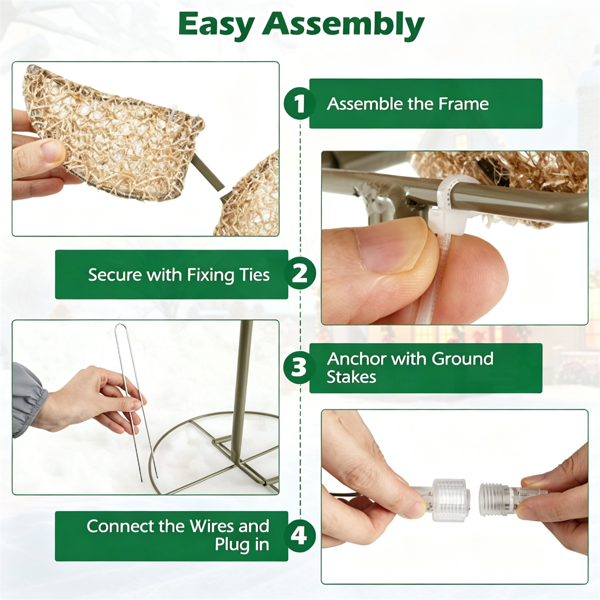 Easy Assembly

1 Assemble the Frame

Secure with Fixing Ties 2

3 Anchor with Ground Stakes

Connect the Wires and Plug in 4